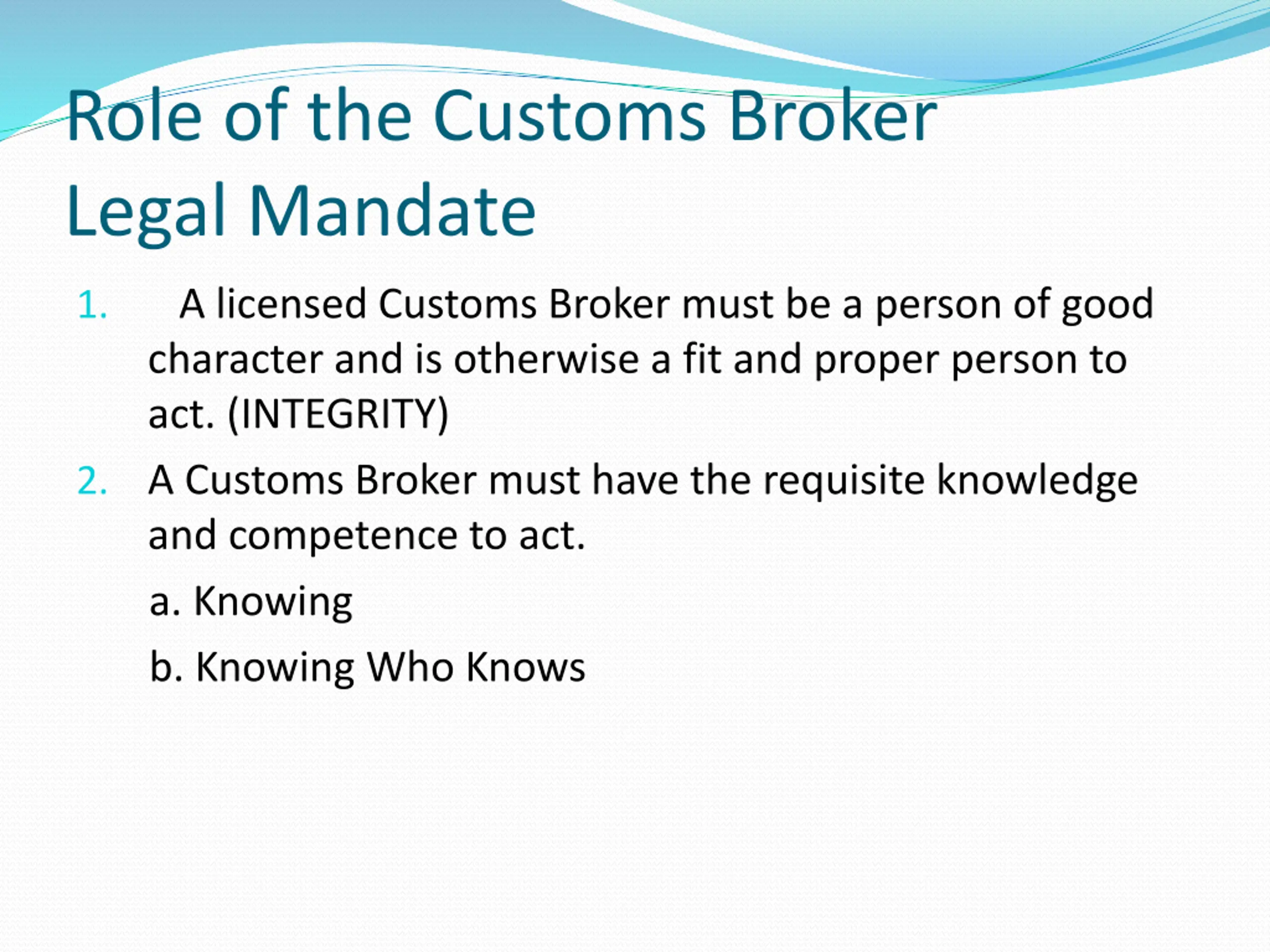 Role of the Customs Broker
Legal Mandate

1. A licensed Customs Broker must be a person of good character and is otherwise a fit and proper person to act. (INTEGRITY)
2. A Customs Broker must have the requisite knowledge and competence to act.

a. Knowing

b. Knowing Who Knows